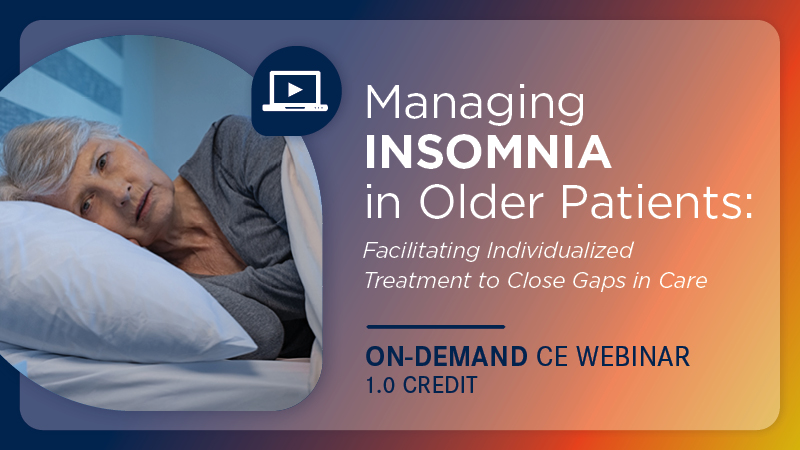 Managing INSOMNIA in Older Patients:

Facilitating Individualized Treatment to Close Gaps in Care

ON-DEMAND CE WEBINAR
1.0 CREDIT